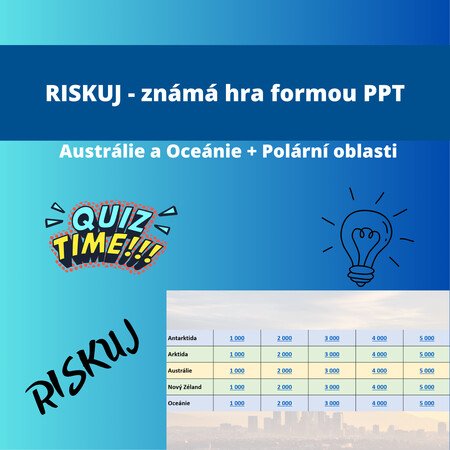 RISKUJ - známá hra formou PPT

Austrálie a Oceánie + Polární oblasti

QUIZ TIME!!!

RISKUJ

| Antarktida | 1 000 | 2 000 | 3 000 | 4 000 | 5 000 |
|---|---|---|---|---|---|
| Arktida | 1 000 | 2 000 | 3 000 | 4 000 | 5 000 |
| Austrálie | 1 000 | 2 000 | 3 000 | 4 000 | 5 000 |
| Nový Zéland | 1 000 | 2 000 | 3 000 | 4 000 | 5 000 |
| Oceánie | 1 000 | 2 000 | 3 000 | 4 000 | 5 000 |